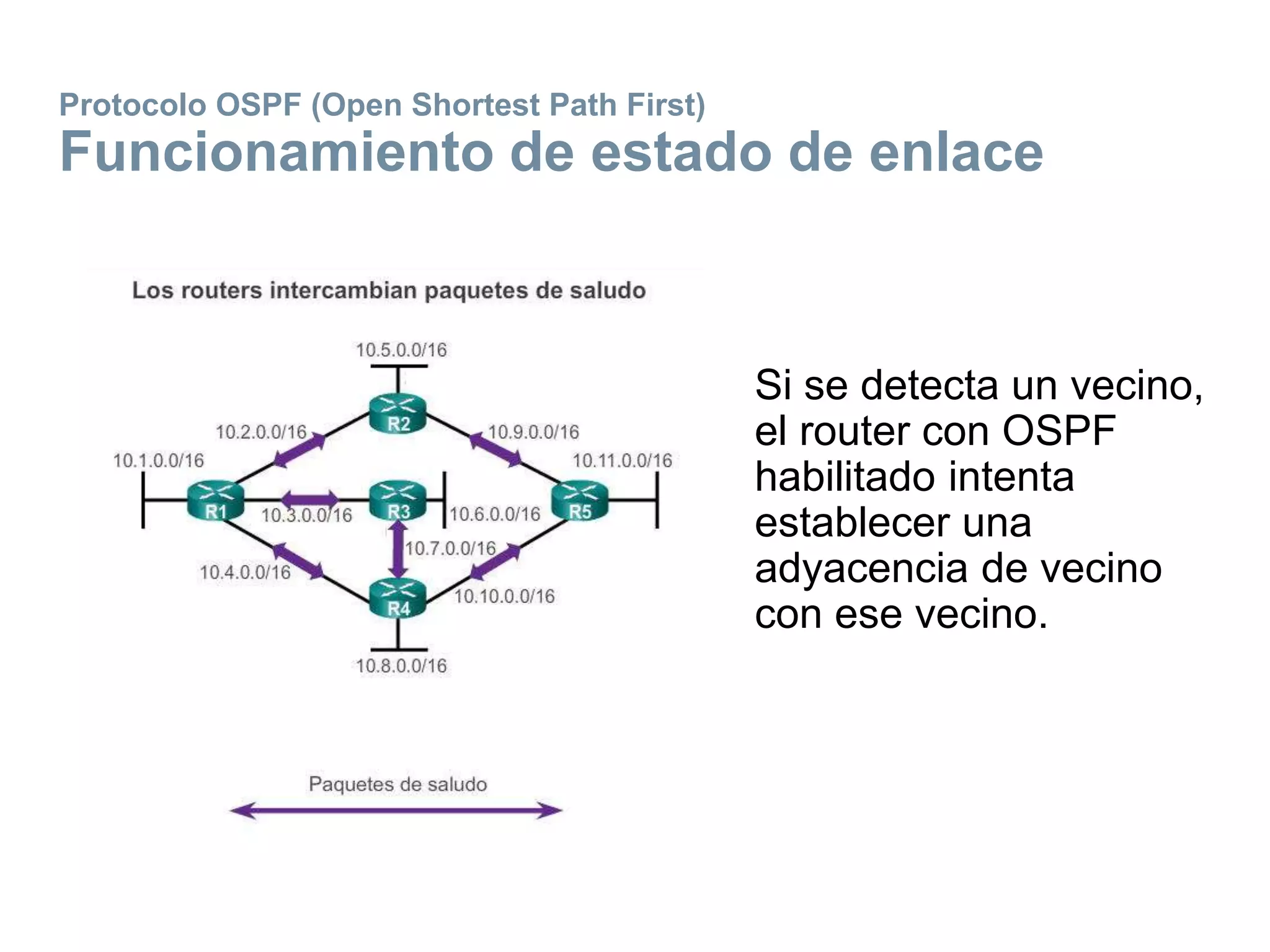 Protocolo OSPF (Open Shortest Path First)
Funcionamiento de estado de enlace

Los routers intercambian paquetes de saludo

10.5.0.0/16
R2
10.2.0.0/16
10.9.0.0/16
10.1.0.0/16
10.11.0.0/16
R1
10.3.0.0/16
R3
10.6.0.0/16
R5
10.7.0.0/16
10.4.0.0/16
R4
10.10.0.0/16
10.8.0.0/16

Paquetes de saludo

Si se detecta un vecino, el router con OSPF habilitado intenta establecer una adyacencia de vecino con ese vecino.